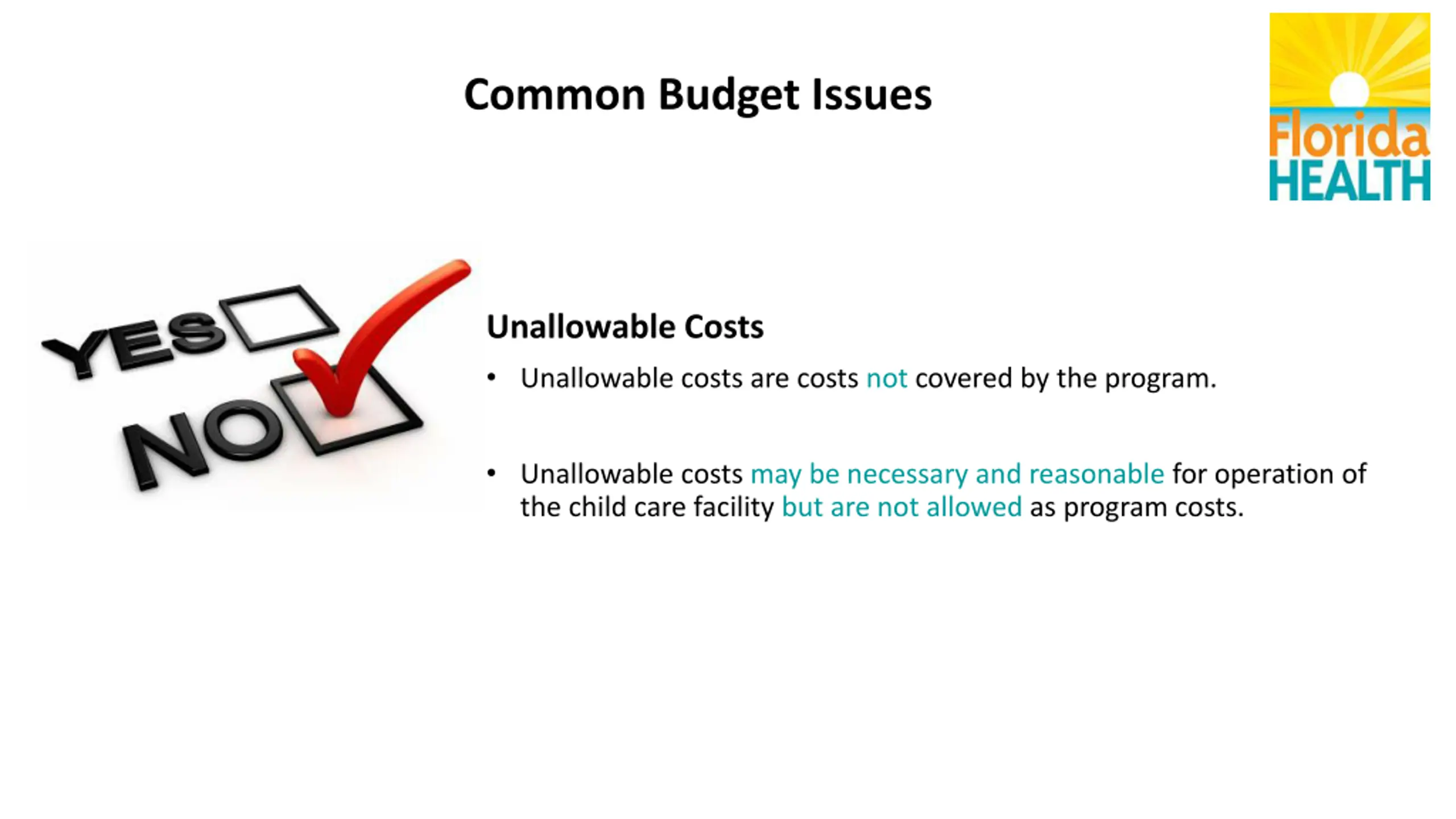 Common Budget Issues

Florida HEALTH

YES

NO

Unallowable Costs

• Unallowable costs are costs not covered by the program.

• Unallowable costs may be necessary and reasonable for operation of the child care facility but are not allowed as program costs.